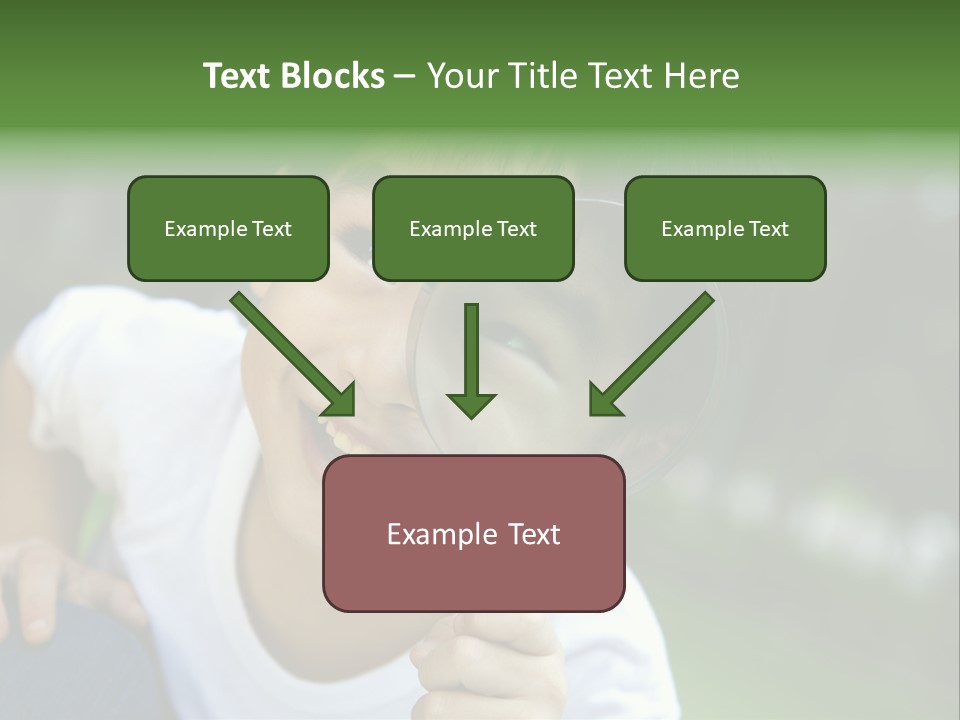 Text Blocks – Your Title Text Here

Example Text

Example Text

Example Text

Example Text